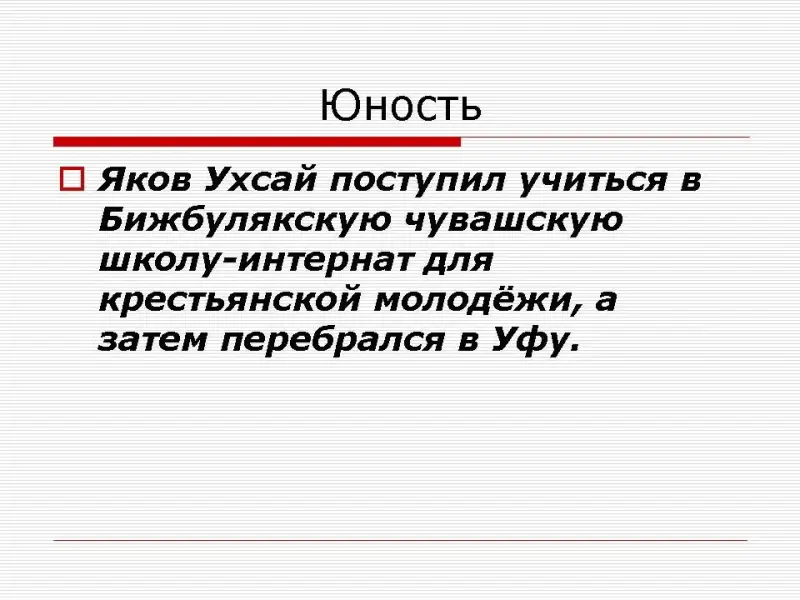 Юность

Яков Ухсай поступил учиться в Бижбулякскую чувашскую школу-интернат для крестьянской молодёжи, а затем перебрался в Уфу.